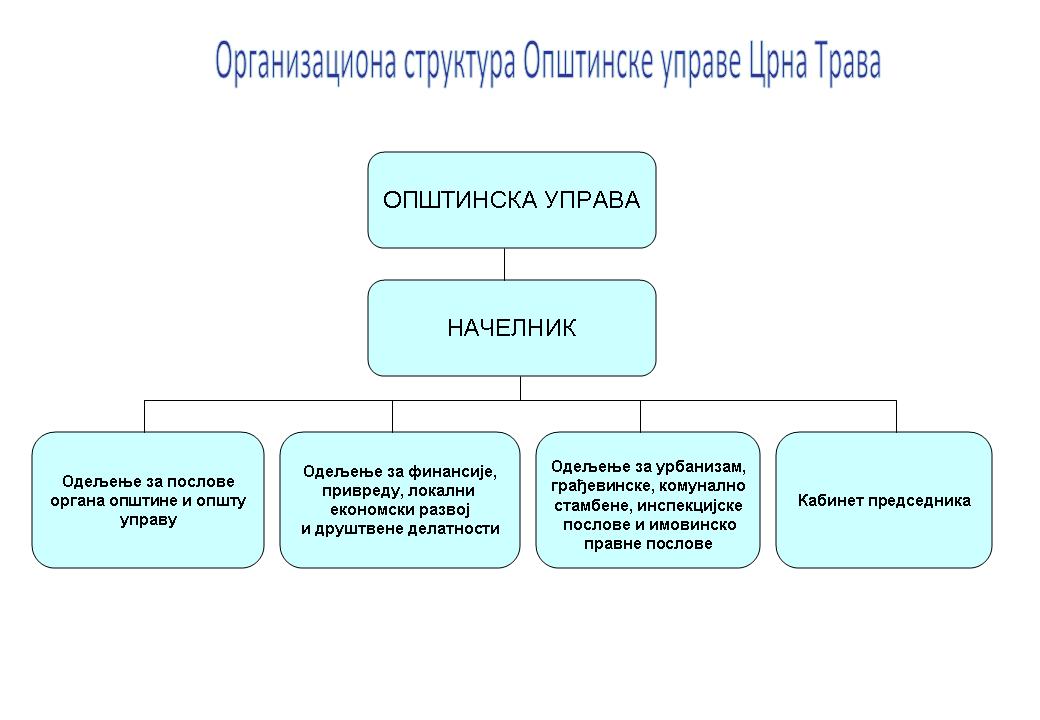 Организациона структура Општинске управе Црна Трава

ОПШТИНСКА УПРАВА

НАЧЕЛНИК

Одељење за послове органа општине и општу управу

Одељење за финансије, привреду, локални економски развој и друштвене делатности

Одељење за урбанизам, грађевинске, комунално стамбене, инспекцијске послове и имовинско правне послове

Кабинет председника